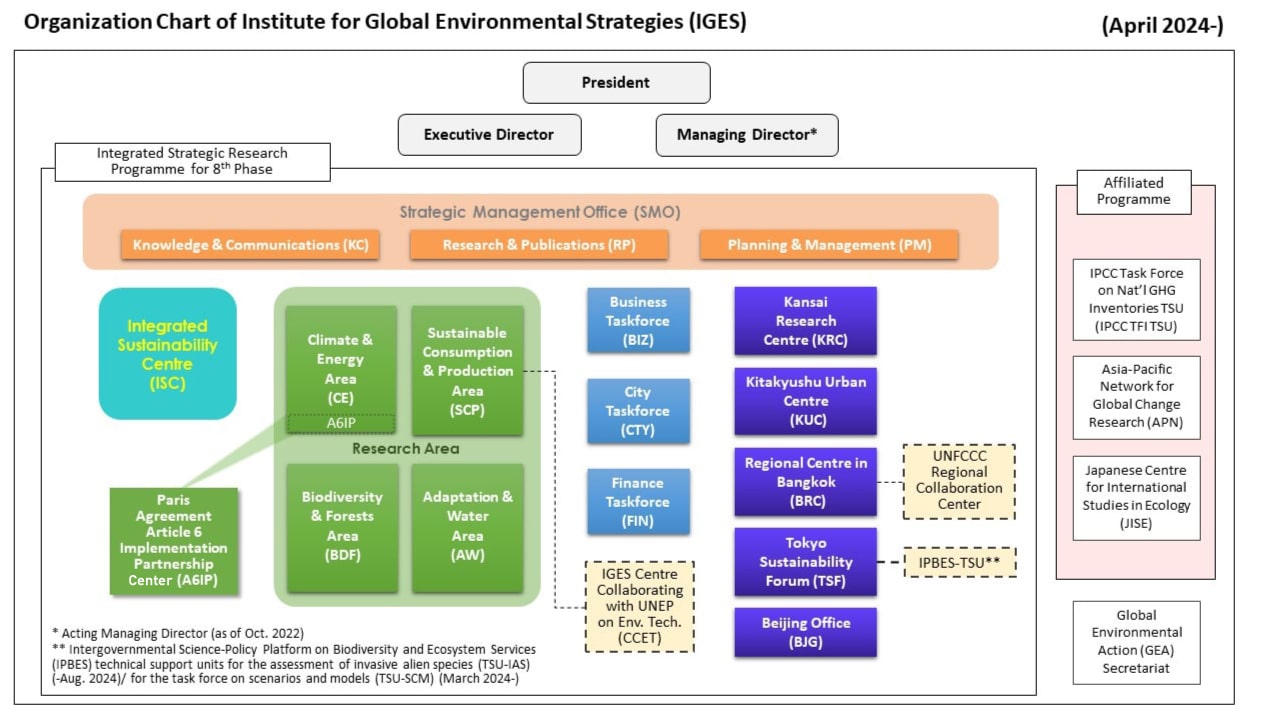 Organization Chart of Institute for Global Environmental Strategies (IGES)

(April 2024-)

President

Executive Director

Managing Director*

Integrated Strategic Research Programme for 8$^{th}$ Phase

Strategic Management Office (SMO)

Knowledge & Communications (KC)

Research & Publications (RP)

Planning & Management (PM)

Integrated Sustainability Centre (ISC)

Climate & Energy Area (CE)

A6IP

Sustainable Consumption & Production Area (SCP)

Research Area

Biodiversity & Forests Area (BDF)

Adaptation & Water Area (AW)

Paris Agreement Article 6 Implementation Partnership Center (A6IP)

Business Taskforce (BIZ)

City Taskforce (CTY)

Finance Taskforce (FIN)

IGES Centre Collaborating with UNEP on Env. Tech. (CCET)

Kansai Research Centre (KRC)

Kitakyushu Urban Centre (KUC)

Regional Centre in Bangkok (BRC)

UNFCCC Regional Collaboration Center

Tokyo Sustainability Forum (TSF)

IPBES-TSU**

Beijing Office (BJG)

Affiliated Programme

IPCC Task Force on Nat'l GHG Inventories TSU (IPCC TFI TSU)

Asia-Pacific Network for Global Change Research (APN)

Japanese Centre for International Studies in Ecology (JISE)

Global Environmental Action (GEA) Secretariat

* Acting Managing Director (as of Oct. 2022)
** Intergovernmental Science-Policy Platform on Biodiversity and Ecosystem Services (IPBES) technical support units for the assessment of invasive alien species (TSU-IAS) (-Aug. 2024)/ for the task force on scenarios and models (TSU-SCM) (March 2024-)